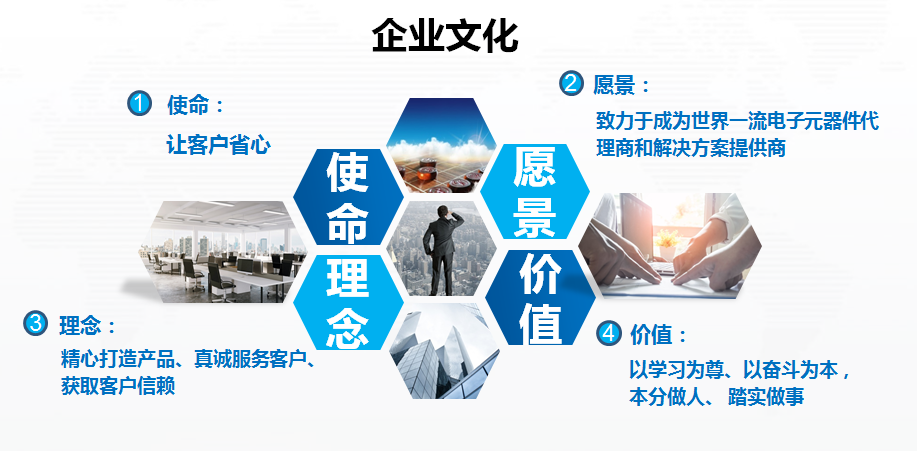 企业文化

1 使命：

让客户省心

2 愿景：

致力于成为世界一流电子元器件代理商和解决方案提供商

使命

愿景

理念

价值

3 理念：

精心打造产品、真诚服务客户、获取客户信赖

4 价值：

以学习为尊、以奋斗为本，本分做人、踏实做事